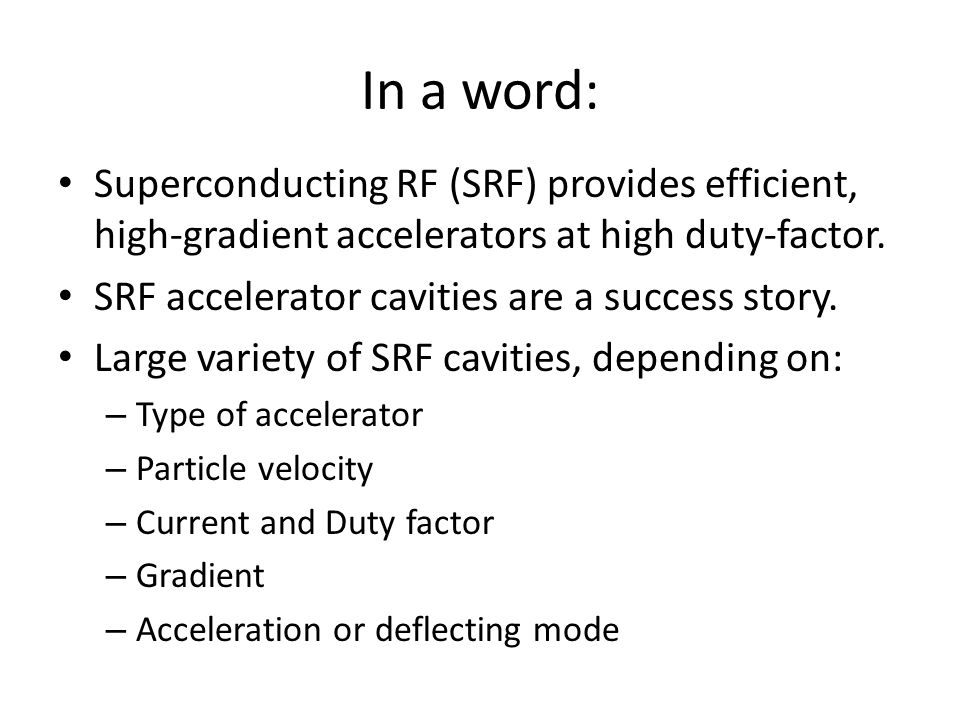 In a word:

• Superconducting RF (SRF) provides efficient, high-gradient accelerators at high duty-factor.
• SRF accelerator cavities are a success story.
• Large variety of SRF cavities, depending on:
– Type of accelerator
– Particle velocity
– Current and Duty factor
– Gradient
– Acceleration or deflecting mode